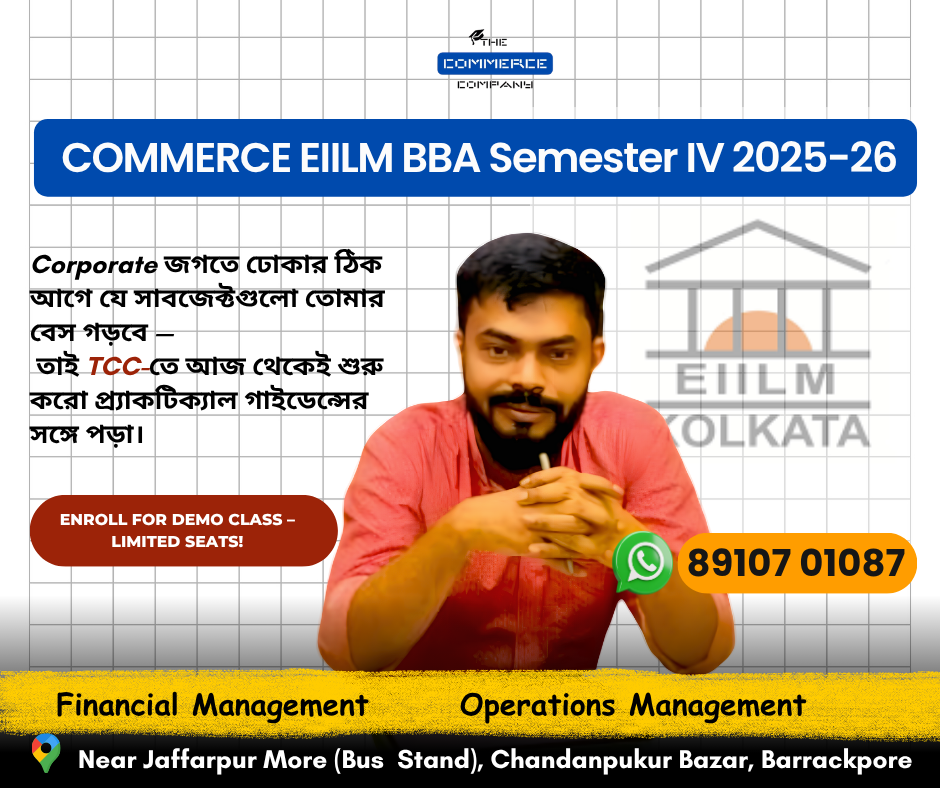 THE
COMMERCE
COMPANY

COMMERCE EIILM BBA Semester IV 2025-26

Corporate জগতে ঢোকার ঠিক আগে যে সাবজেক্টগুলো তোমার বেস গড়বে —
তাই TCC-তে আজ থেকেই শুরু করো প্র্যাকটিক্যাল গাইডেন্সের সঙ্গে পড়া।

EIILM
KOLKATA

ENROLL FOR DEMO CLASS – LIMITED SEATS!

89107 01087

Financial Management

Operations Management

Near Jaffarpur More (Bus Stand), Chandanpukur Bazar, Barrackpore